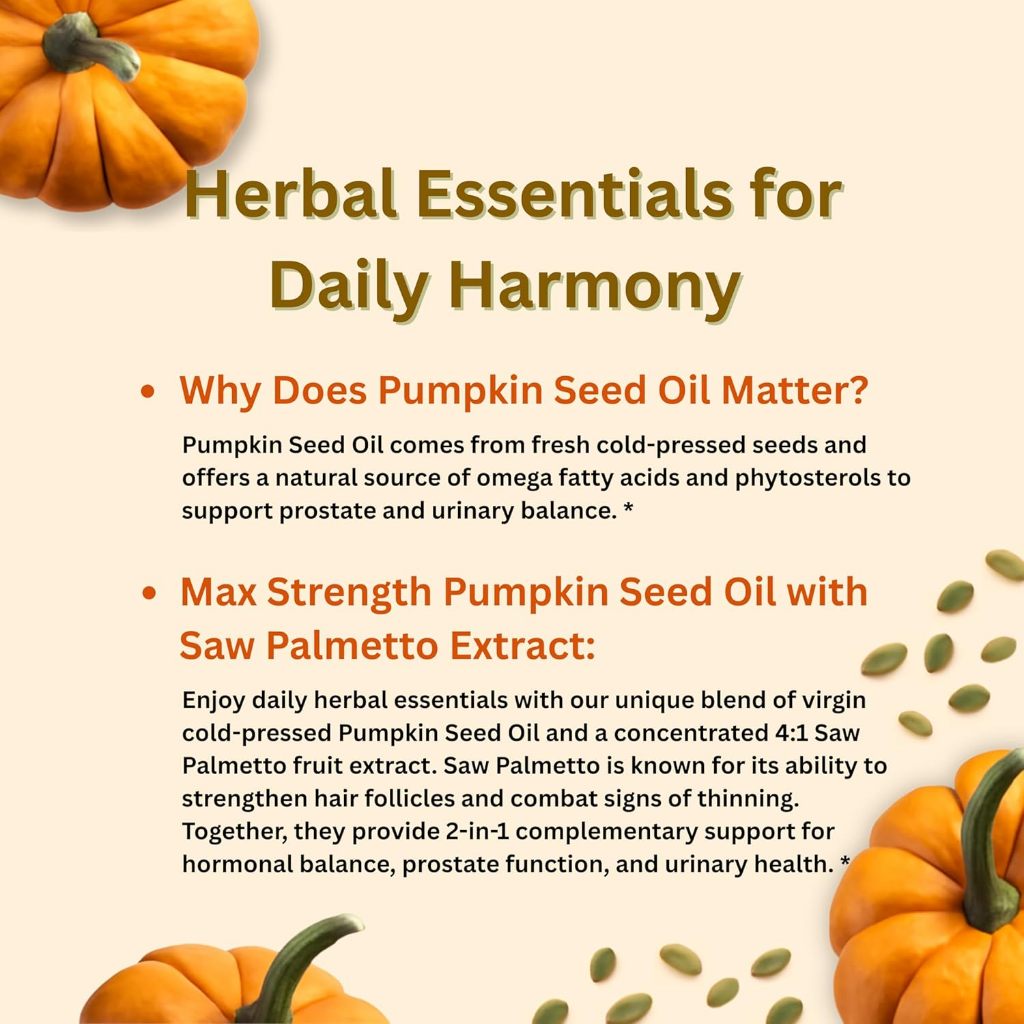 Herbal Essentials for Daily Harmony

• Why Does Pumpkin Seed Oil Matter?

Pumpkin Seed Oil comes from fresh cold-pressed seeds and offers a natural source of omega fatty acids and phytosterols to support prostate and urinary balance. *

• Max Strength Pumpkin Seed Oil with Saw Palmetto Extract:

Enjoy daily herbal essentials with our unique blend of virgin cold-pressed Pumpkin Seed Oil and a concentrated 4:1 Saw Palmetto fruit extract. Saw Palmetto is known for its ability to strengthen hair follicles and combat signs of thinning. Together, they provide 2-in-1 complementary support for hormonal balance, prostate function, and urinary health. *